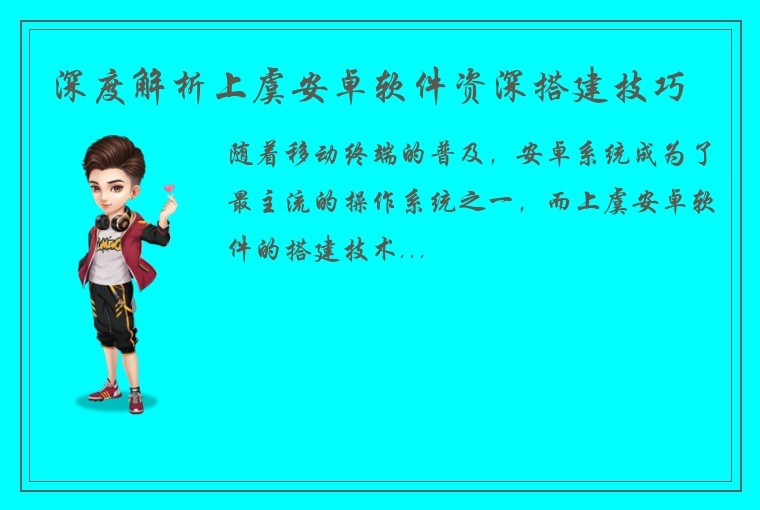 深度解析上虞安卓软件资深搭建技巧

随着移动终端的普及，安卓系统成为了最主流的操作系统之一，而上虞安卓软件的搭建技术...